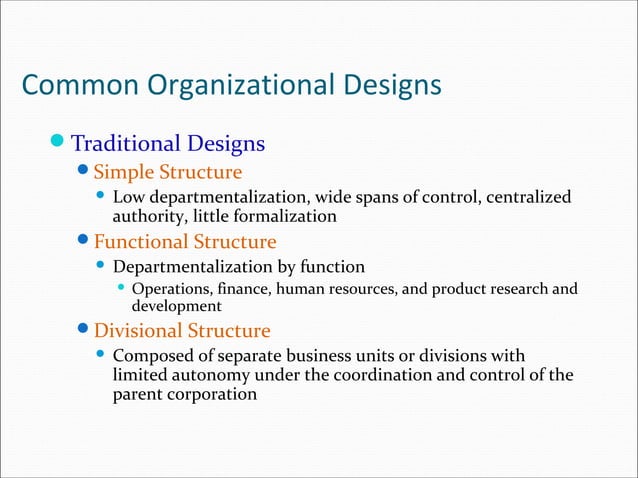 Common Organizational Designs

- Traditional Designs
  - Simple Structure
    - Low departmentalization, wide spans of control, centralized authority, little formalization
  - Functional Structure
    - Departmentalization by function
      - Operations, finance, human resources, and product research and development
  - Divisional Structure
    - Composed of separate business units or divisions with limited autonomy under the coordination and control of the parent corporation